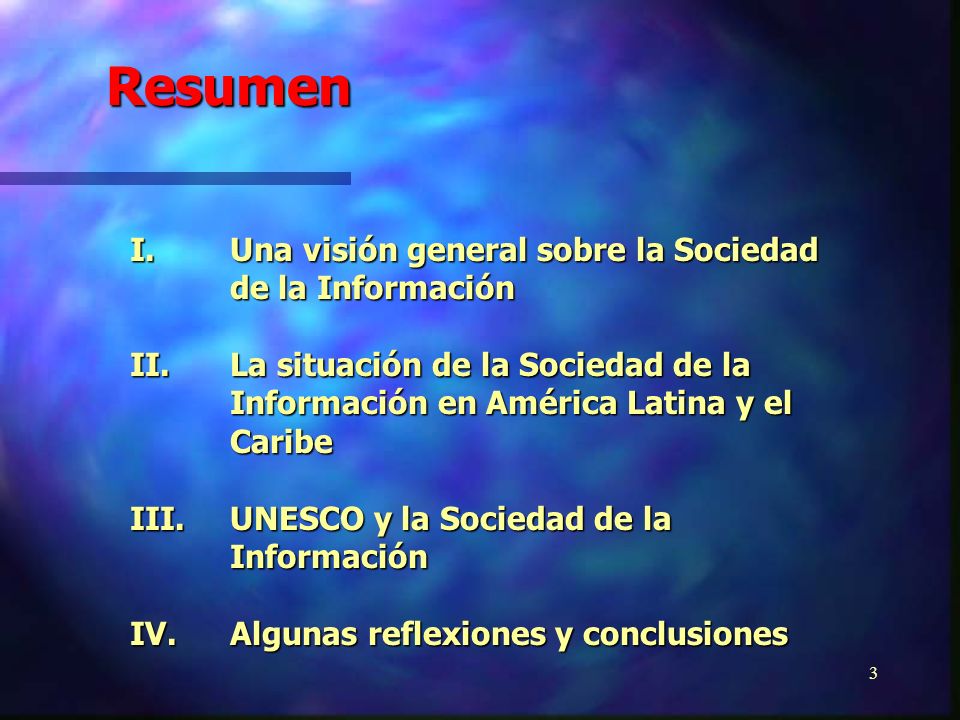 Resumen

I. Una visión general sobre la Sociedad de la Información

II. La situación de la Sociedad de la Información en América Latina y el Caribe

III. UNESCO y la Sociedad de la Información

IV. Algunas reflexiones y conclusiones

3